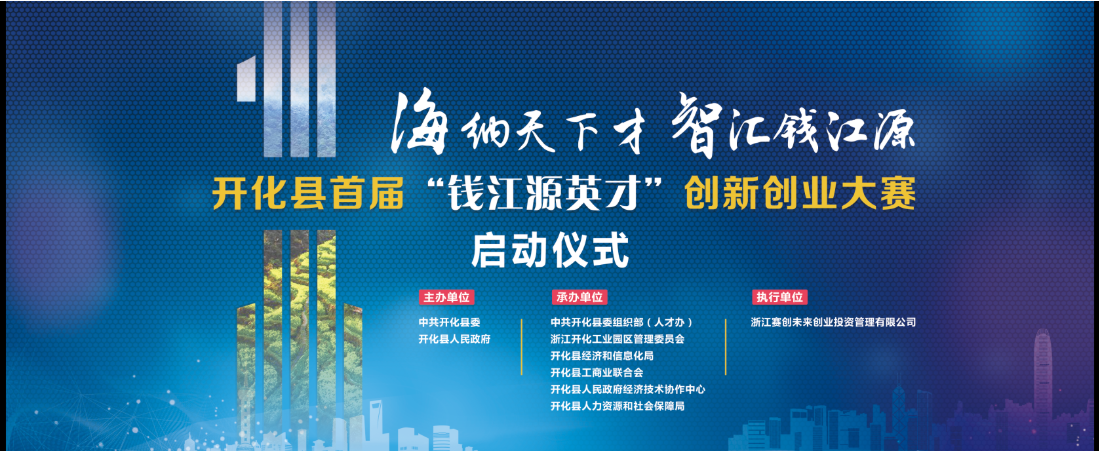 海纳天下才 智汇钱江源

开化县首届“钱江源英才”创新创业大赛

启动仪式

主办单位

中共开化县委
开化县人民政府

承办单位

中共开化县委组织部（人才办）
浙江开化工业园区管理委员会
开化县经济和信息化局
开化县工商业联合会
开化县人民政府经济技术协作中心
开化县人力资源和社会保障局

执行单位

浙江赛创未来创业投资管理有限公司